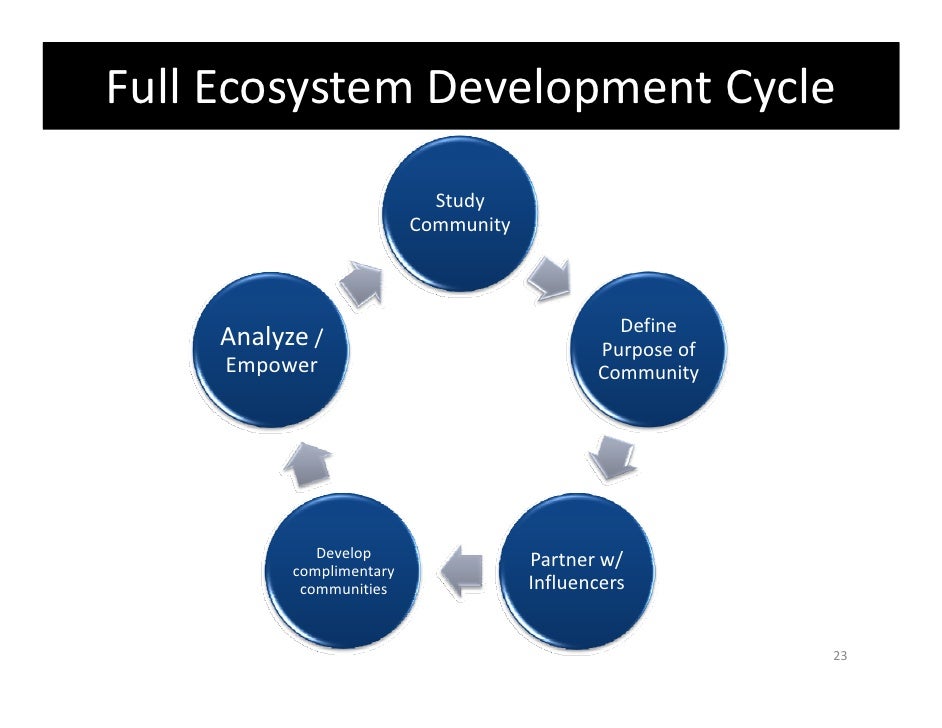 Full Ecosystem Development Cycle

Study Community

Define Purpose of Community

Partner w/ Influencers

Develop complimentary communities

Analyze / Empower

23